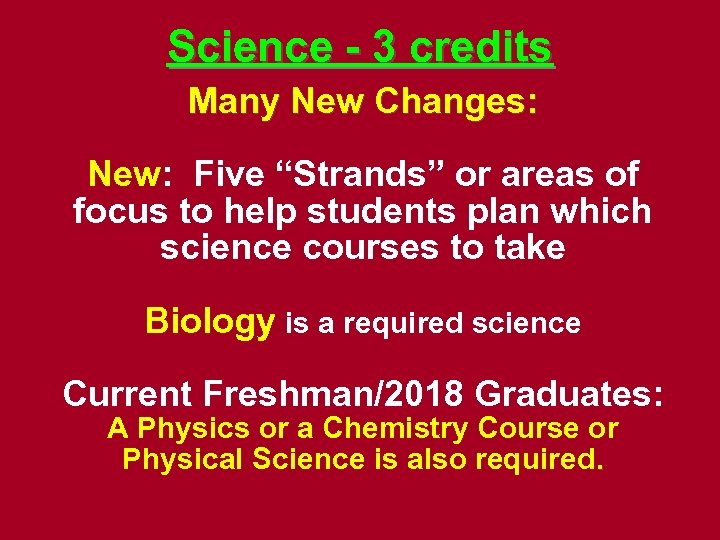 Science - 3 credits

Many New Changes:

New: Five “Strands” or areas of focus to help students plan which science courses to take

Biology is a required science

Current Freshman/2018 Graduates:
A Physics or a Chemistry Course or Physical Science is also required.